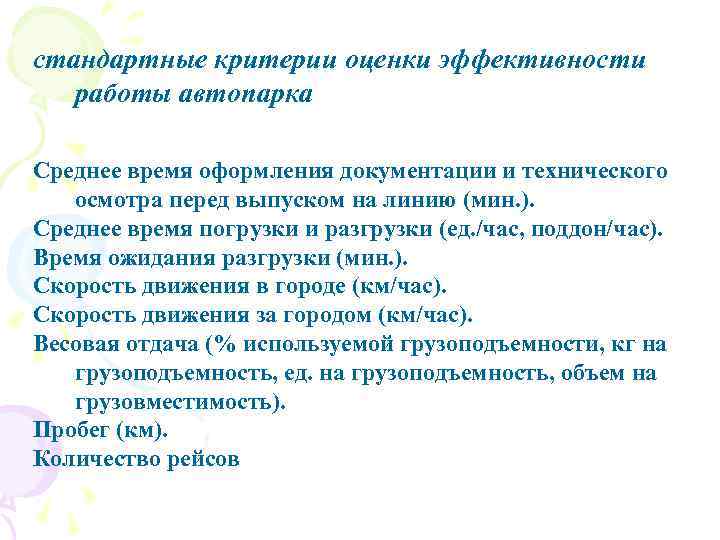 стандартные критерии оценки эффективности работы автопарка

Среднее время оформления документации и технического осмотра перед выпуском на линию (мин.).
Среднее время погрузки и разгрузки (ед./час, поддон/час).
Время ожидания разгрузки (мин.).
Скорость движения в городе (км/час).
Скорость движения за городом (км/час).
Весовая отдача (% используемой грузоподъемности, кг на грузоподъемность, ед. на грузоподъемность, объем на грузовместимость).
Пробег (км).
Количество рейсов